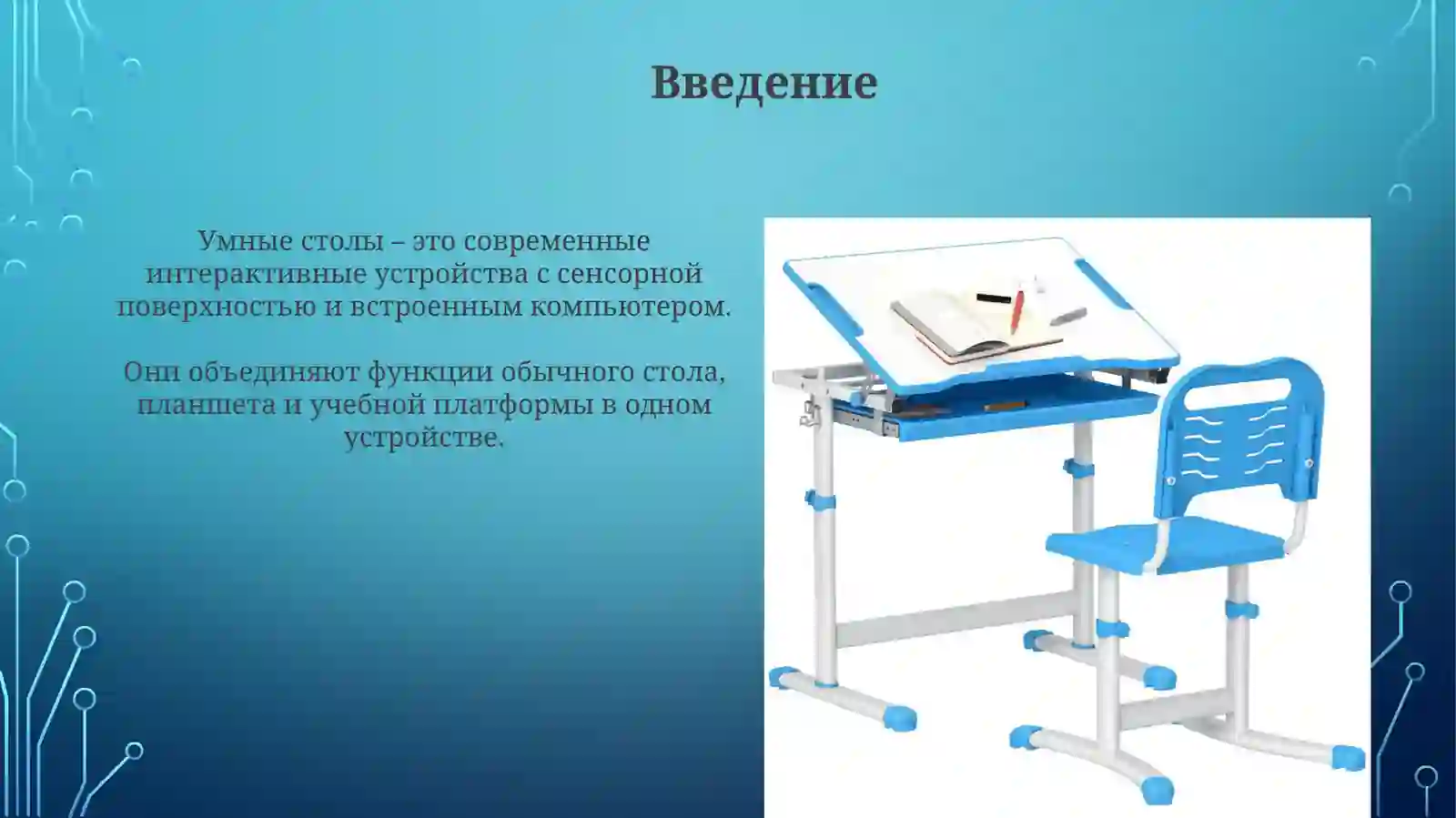 Введение

Умные столы – это современные интерактивные устройства с сенсорной поверхностью и встроенным компьютером.

Они объединяют функции обычного стола, планшета и учебной платформы в одном устройстве.